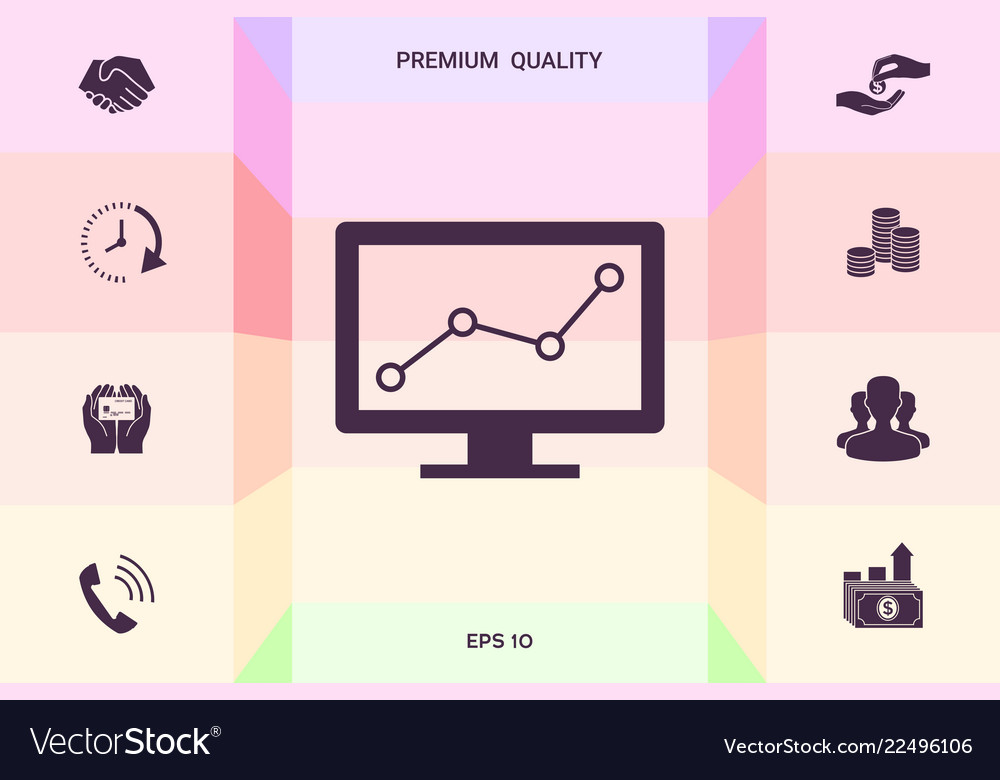 PREMIUM QUALITY

EPS 10

VectorStock®

VectorStock.com/22496106